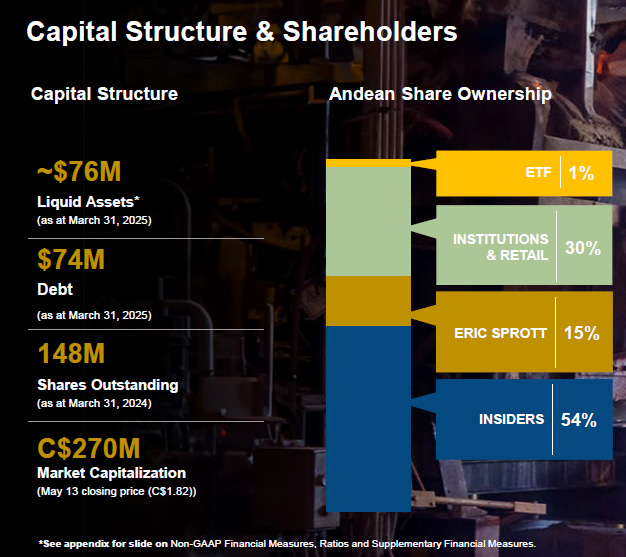 Capital Structure & Shareholders

Capital Structure

~$76M
Liquid Assets*
(as at March 31, 2025)

$74M
Debt
(as at March 31, 2025)

148M
Shares Outstanding
(as at March 31, 2024)

C$270M
Market Capitalization
(May 13 closing price (C$1.82))

Andean Share Ownership

ETF 1%

INSTITUTIONS & RETAIL 30%

ERIC SPROTT 15%

INSIDERS 54%

*See appendix for slide on Non-GAAP Financial Measures, Ratios and Supplementary Financial Measures.